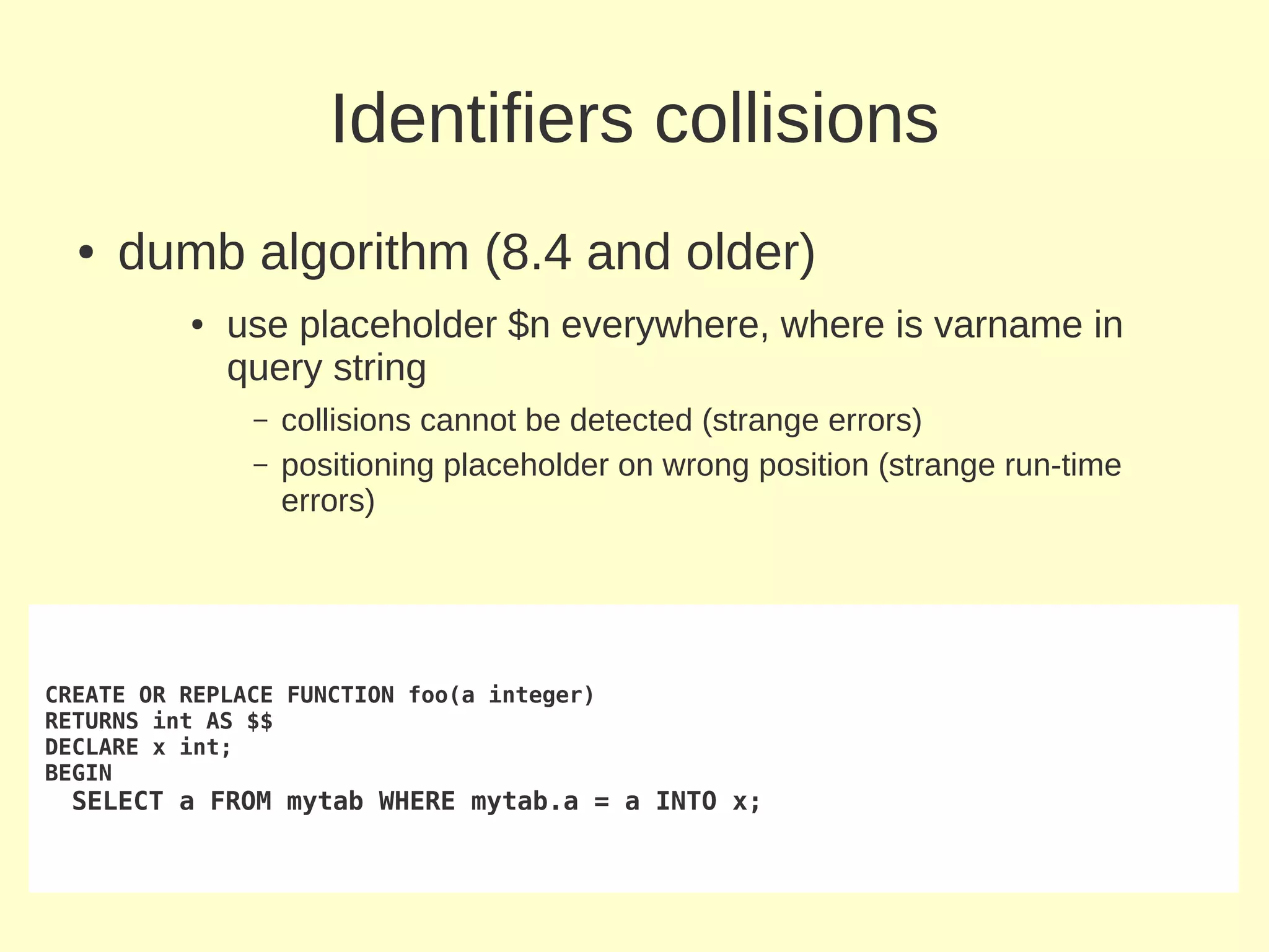 Identifiers collisions

• dumb algorithm (8.4 and older)

• use placeholder $n everywhere, where is varname in query string

– collisions cannot be detected (strange errors)

– positioning placeholder on wrong position (strange run-time errors)

CREATE OR REPLACE FUNCTION foo(a integer)
RETURNS int AS $$
DECLARE x int;
BEGIN
  SELECT a FROM mytab WHERE mytab.a = a INTO x;